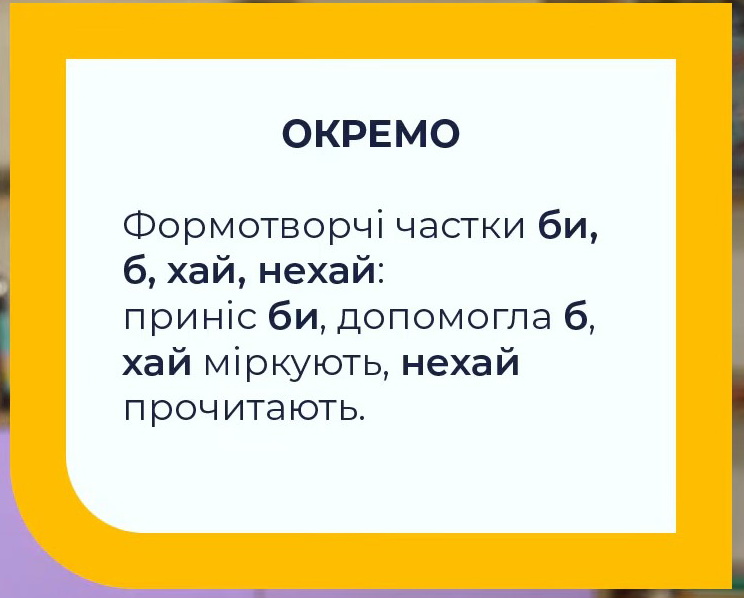 ОКРЕМО

Формотворчі частки би, б, хай, нехай:
приніс би, допомогла б, хай міркують, нехай прочитають.